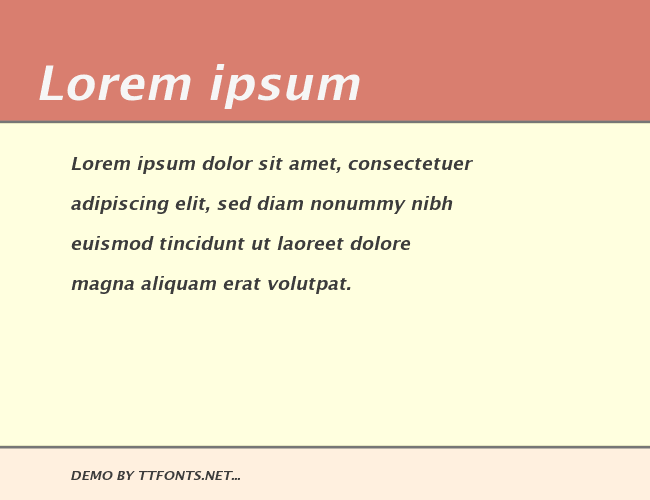 Lorem ipsum

Lorem ipsum dolor sit amet, consectetuer adipiscing elit, sed diam nonummy nibh euismod tincidunt ut laoreet dolore magna aliquam erat volutpat.

DEMO BY TTFONTS.NET...